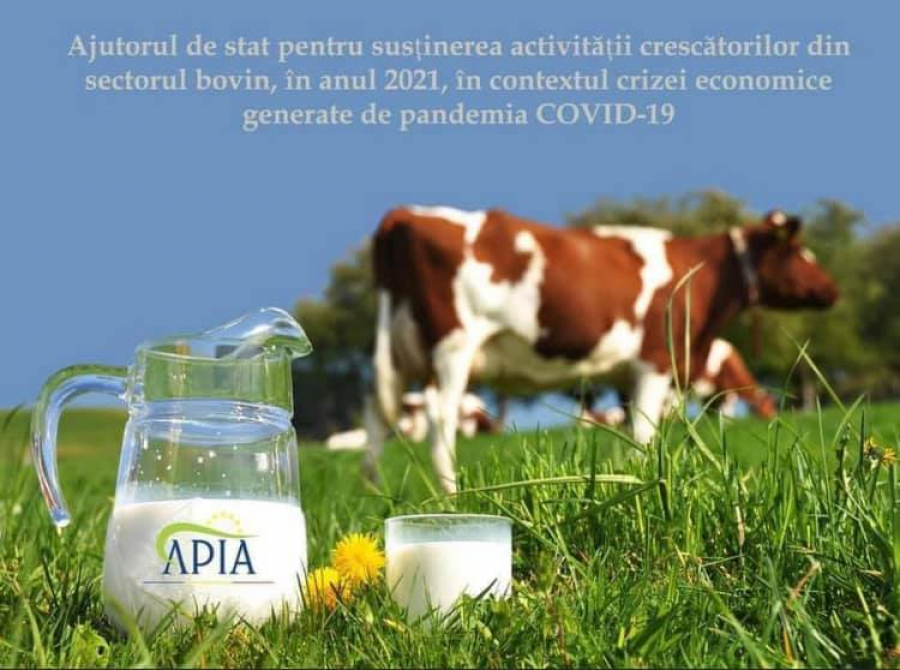 Ajutorul de stat pentru susținerea activității crescătorilor din sectorul bovin, în anul 2021, în contextul crizei economice generate de pandemia COVID-19

APIA